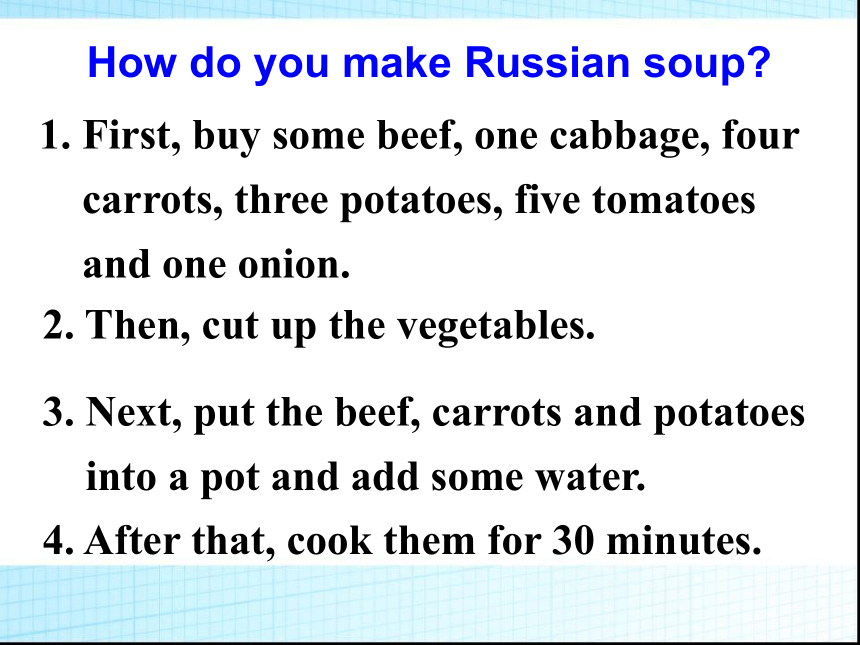 How do you make Russian soup?

1. First, buy some beef, one cabbage, four carrots, three potatoes, five tomatoes and one onion.

2. Then, cut up the vegetables.

3. Next, put the beef, carrots and potatoes into a pot and add some water.

4. After that, cook them for 30 minutes.